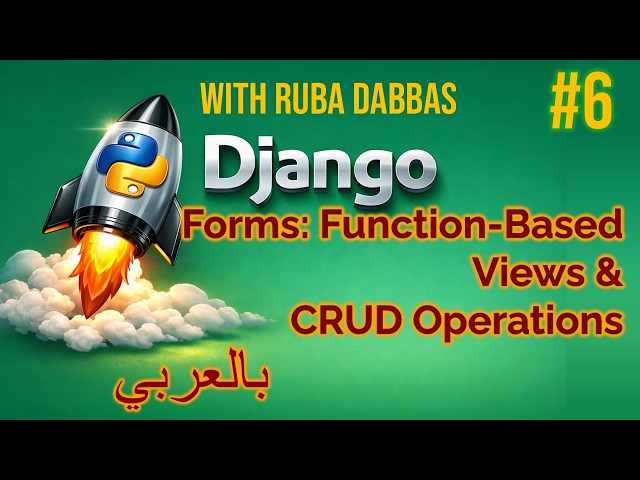 WITH RUBA DABBAS

#6

Django

Forms: Function-Based Views & CRUD Operations

بالعربي